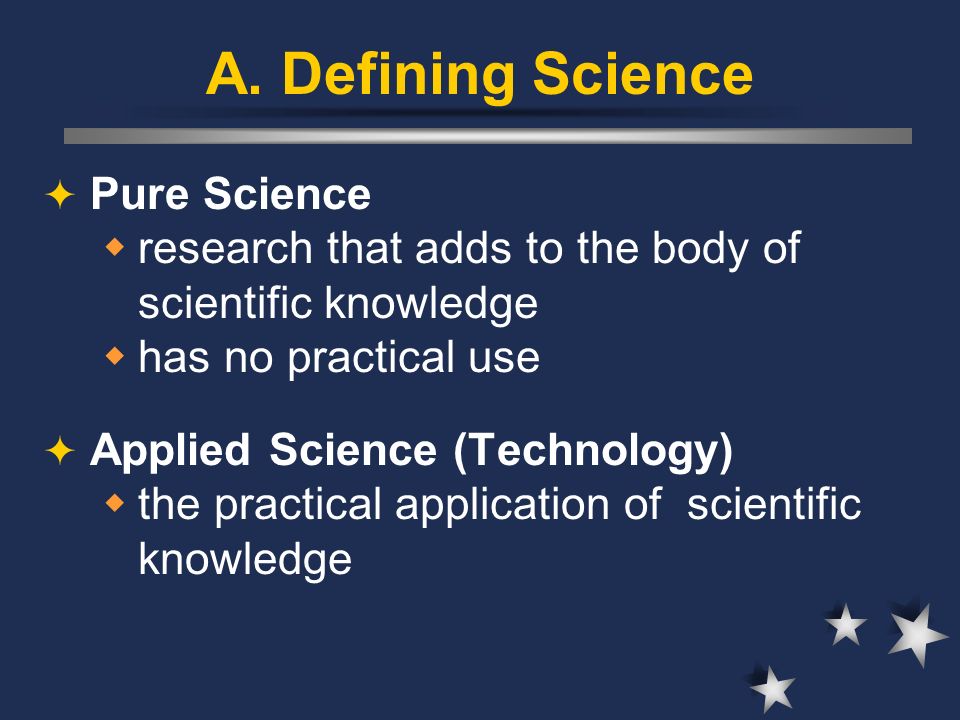 A. Defining Science

Pure Science
research that adds to the body of scientific knowledge
has no practical use

Applied Science (Technology)
the practical application of scientific knowledge